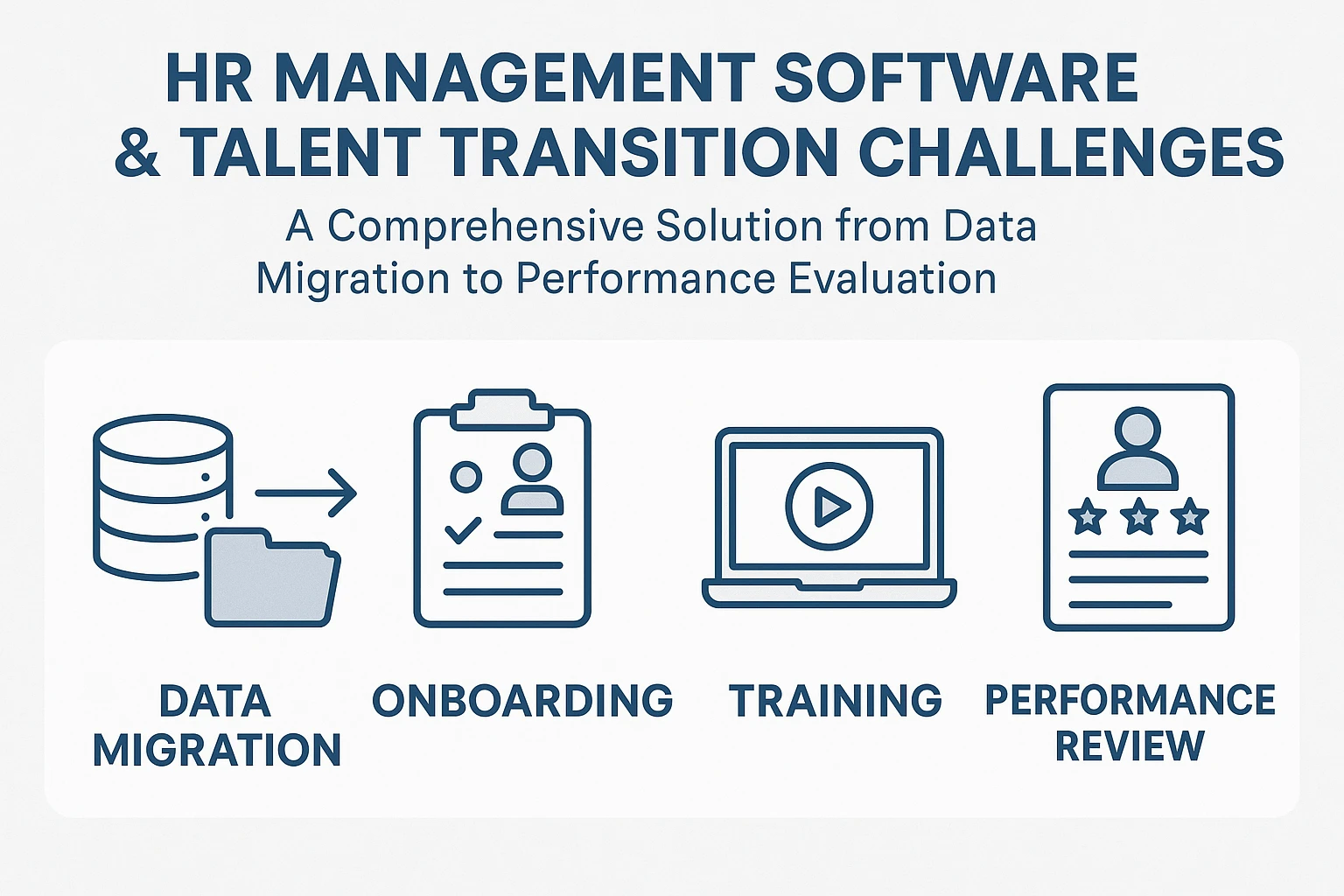 HR MANAGEMENT SOFTWARE & TALENT TRANSITION CHALLENGES

A Comprehensive Solution from Data Migration to Performance Evaluation

DATA MIGRATION

ONBOARDING

TRAINING

PERFORMANCE REVIEW